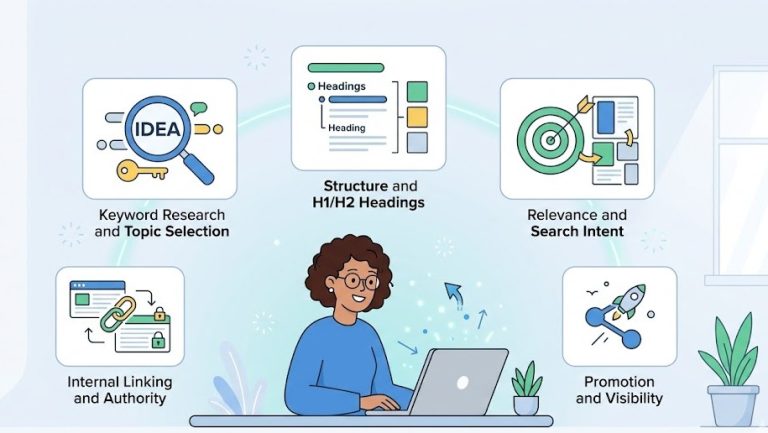 IDEA

Keyword Research and Topic Selection

Headings
Heading

Structure and H1/H2 Headings

Relevance and Search Intent

Internal Linking and Authority

Promotion and Visibility